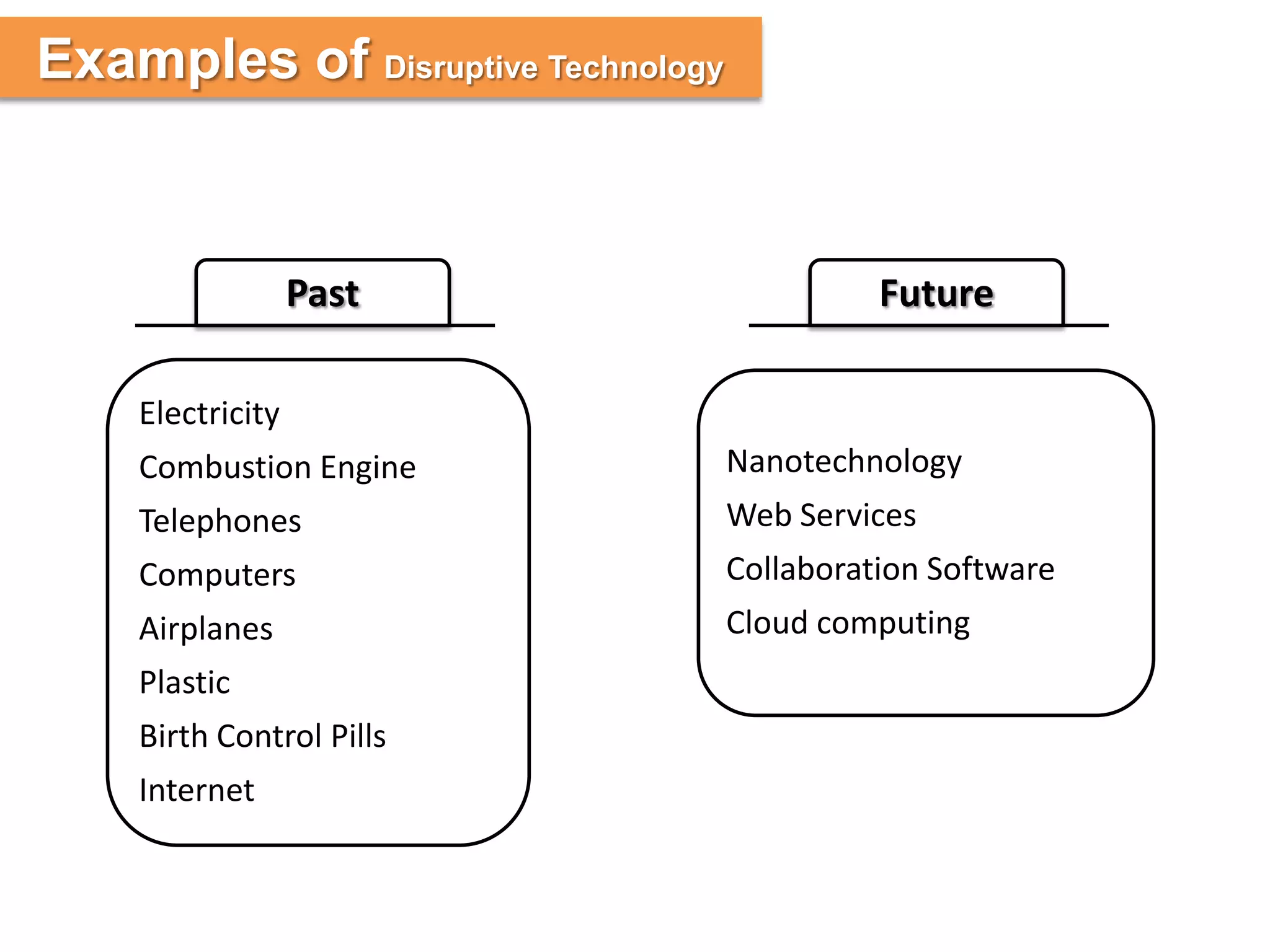 Examples of Disruptive Technology

Past

Electricity
Combustion Engine
Telephones
Computers
Airplanes
Plastic
Birth Control Pills
Internet

Future

Nanotechnology
Web Services
Collaboration Software
Cloud computing